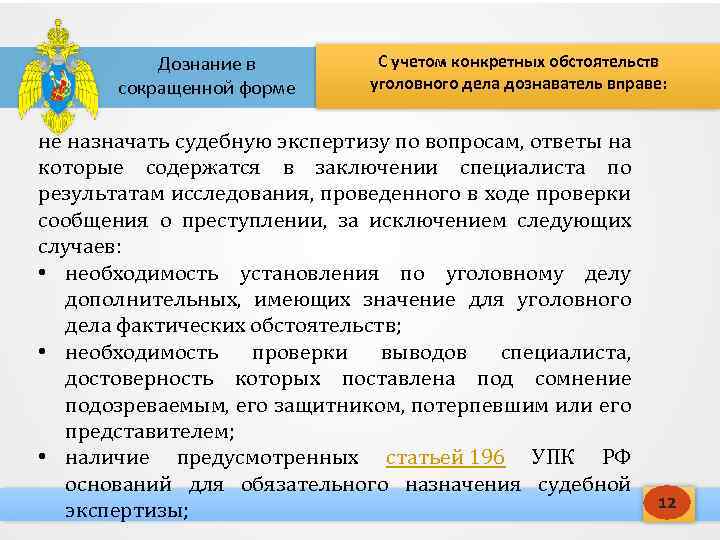 Дознание в сокращенной форме

С учетом конкретных обстоятельств уголовного дела дознаватель вправе:

не назначать судебную экспертизу по вопросам, ответы на которые содержатся в заключении специалиста по результатам исследования, проведенного в ходе проверки сообщения о преступлении, за исключением следующих случаев:

• необходимость установления по уголовному делу дополнительных, имеющих значение для уголовного дела фактических обстоятельств;
• необходимость проверки выводов специалиста, достоверность которых поставлена под сомнение подозреваемым, его защитником, потерпевшим или его представителем;
• наличие предусмотренных статьей 196 УПК РФ оснований для обязательного назначения судебной экспертизы;

12